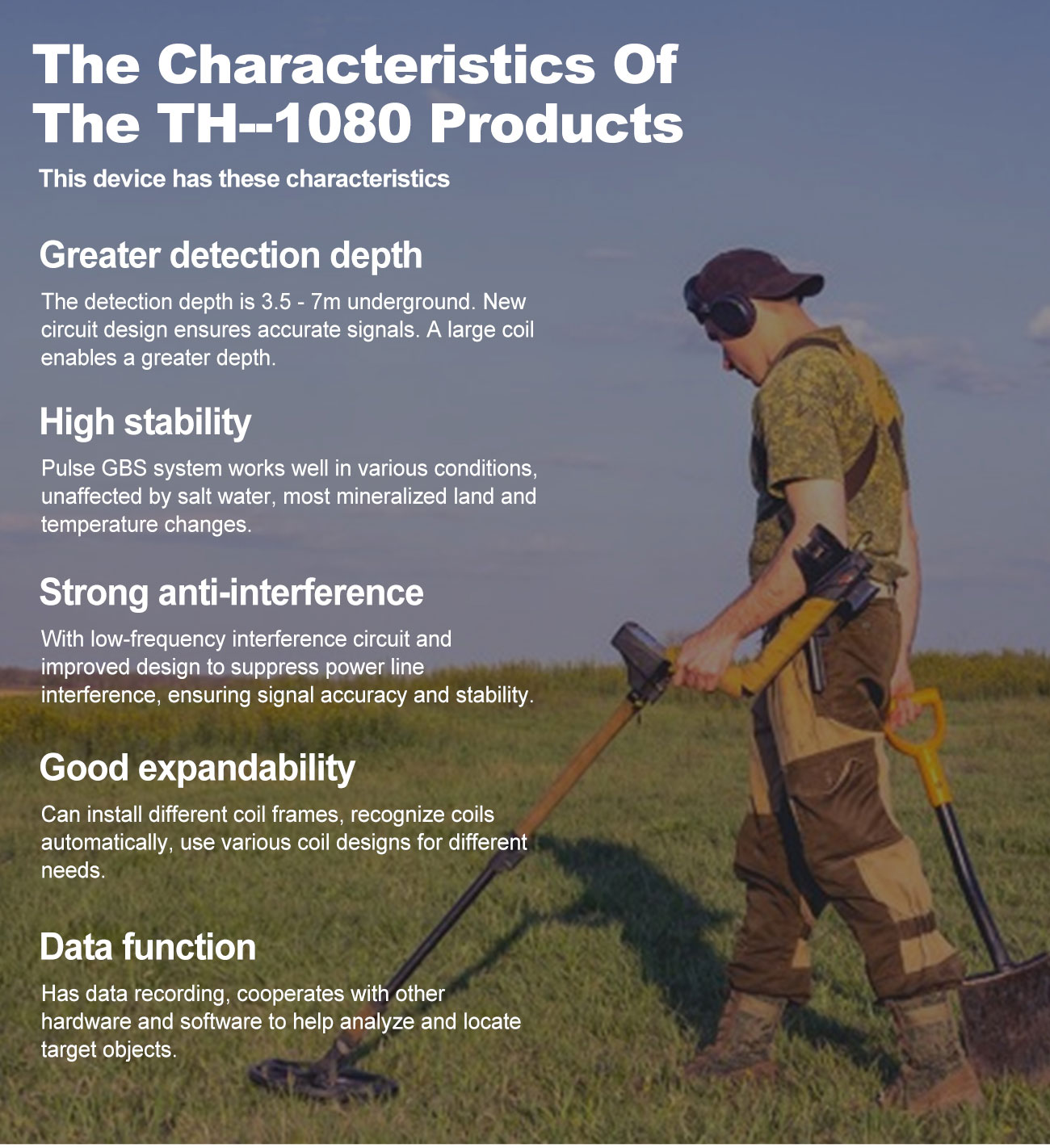 The Characteristics Of The TH--1080 Products

This device has these characteristics

Greater detection depth

The detection depth is 3.5 - 7m underground. New circuit design ensures accurate signals. A large coil enables a greater depth.

High stability

Pulse GBS system works well in various conditions, unaffected by salt water, most mineralized land and temperature changes.

Strong anti-interference

With low-frequency interference circuit and improved design to suppress power line interference, ensuring signal accuracy and stability.

Good expandability

Can install different coil frames, recognize coils automatically, use various coil designs for different needs.

Data function

Has data recording, cooperates with other hardware and software to help analyze and locate target objects.